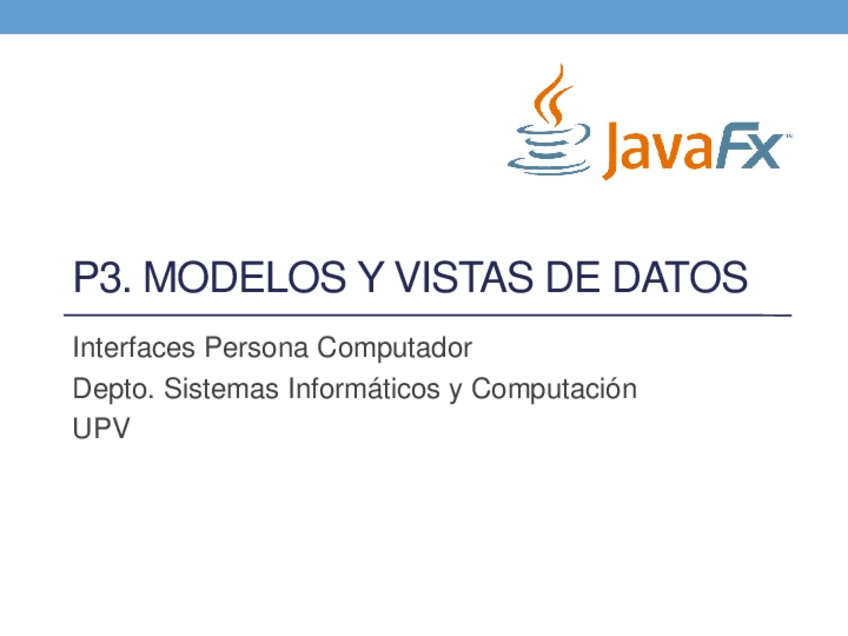 JavaFx™

P3. MODELOS Y VISTAS DE DATOS

Interfaces Persona Computador

Depto. Sistemas Informáticos y Computación

UPV